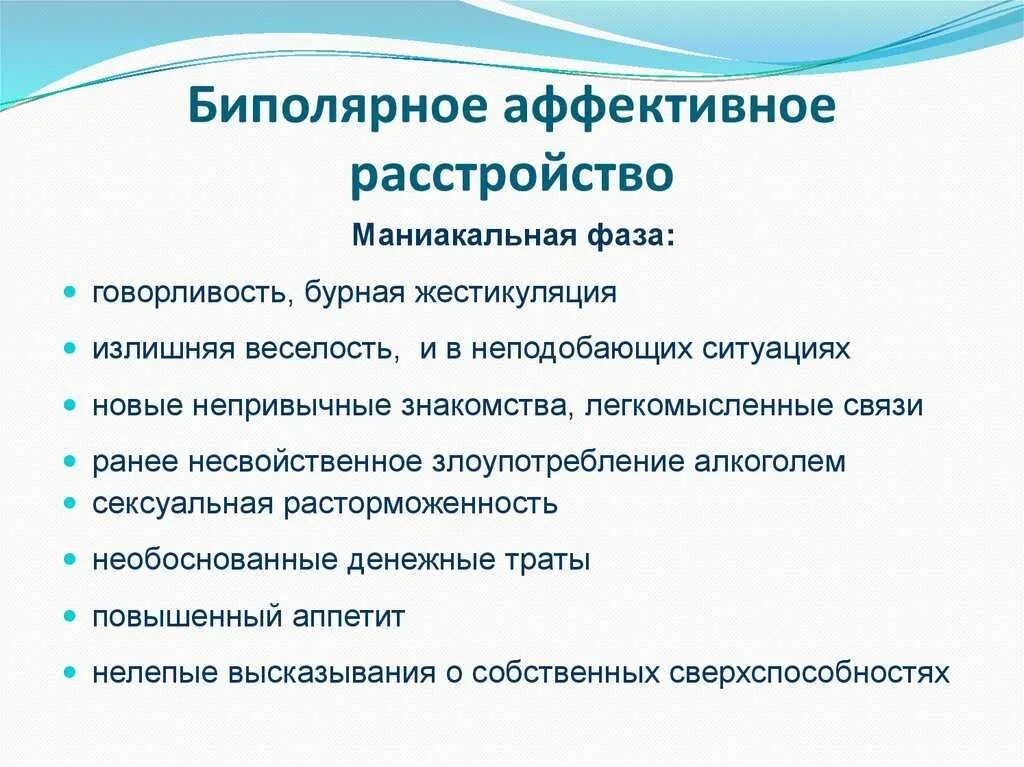 Биполярное аффективное расстройство

Маниакальная фаза:

- говорливость, бурная жестикуляция
- излишняя веселость,  и в неподобающих ситуациях
- новые непривычные знакомства, легкомысленные связи
- ранее несвойственное злоупотребление алкоголем
- сексуальная расторможенность
- необоснованные денежные траты
- повышенный аппетит
- нелепые высказывания о собственных сверхспособностях